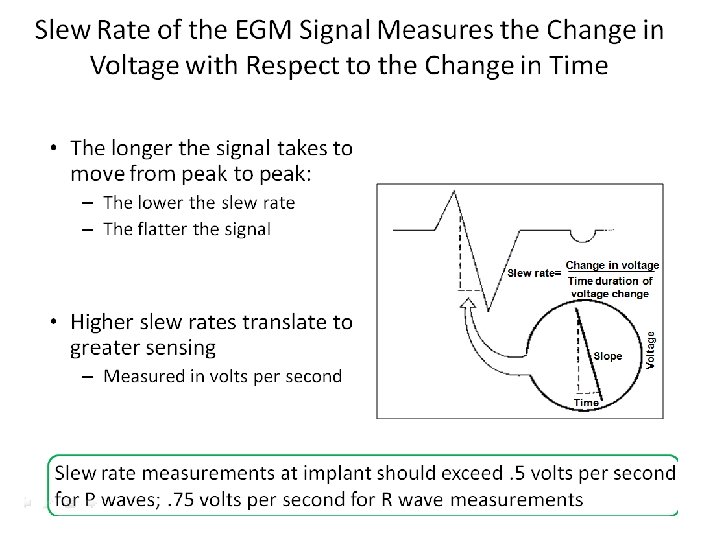 Slew Rate of the EGM Signal Measures the Change in Voltage with Respect to the Change in Time

• The longer the signal takes to move from peak to peak:
– The lower the slew rate
– The flatter the signal

• Higher slew rates translate to greater sensing
– Measured in volts per second

Slew rate= $\frac{\text{Change in voltage}}{\text{Time duration of voltage change}}$

Slope

Voltage

Time

Slew rate measurements at implant should exceed .5 volts per second for P waves; .75 volts per second for R wave measurements